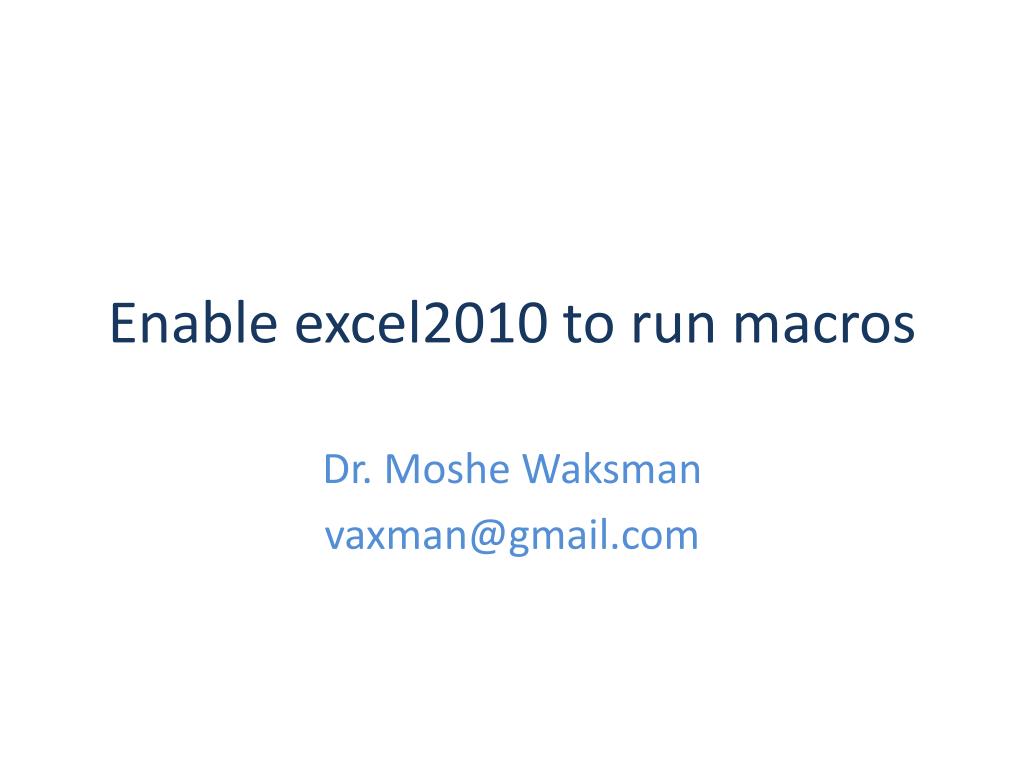 Enable excel2010 to run macros

Dr. Moshe Waksman
vaxman@gmail.com